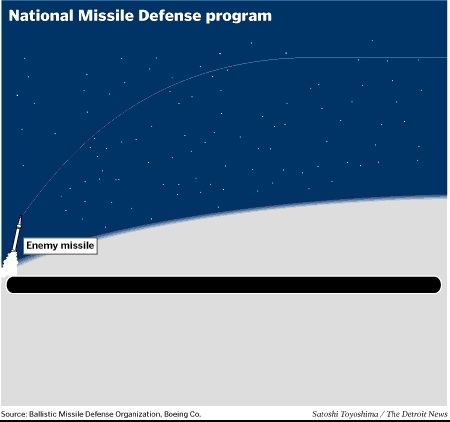 National Missile Defense program

Enemy missile

Source: Ballistic Missile Defense Organization, Boeing Co.

Satoshi Toyoshima / The Detroit News